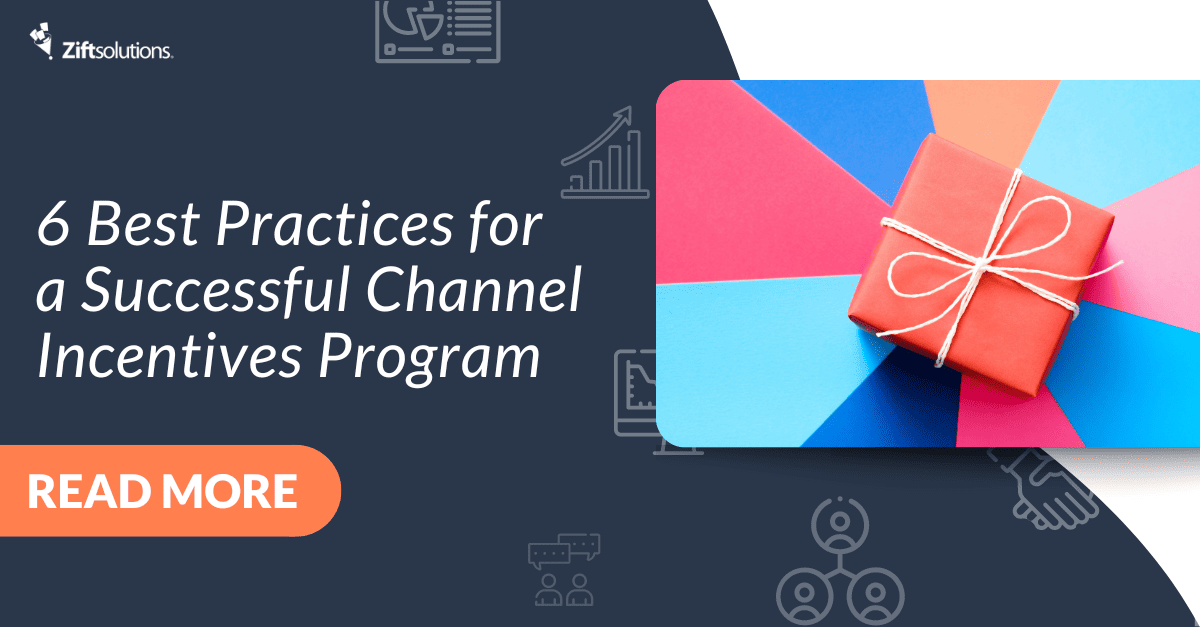 Ziftsolutions.

6 Best Practices for a Successful Channel Incentives Program

READ MORE